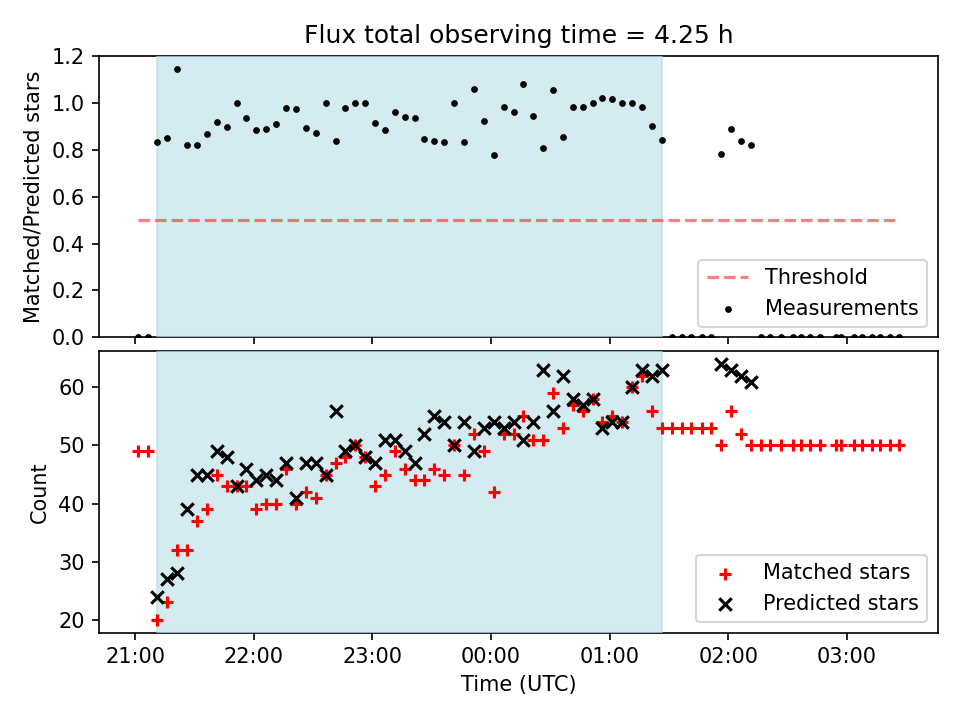 Flux total observing time = 4.25 h

Matched/Predicted stars

1.2
1.0
0.8
0.6
0.4
0.2
0.0

Threshold
Measurements

Count

60
50
40
30
20

Matched stars
Predicted stars

21:00 22:00 23:00 00:00 01:00 02:00 03:00

Time (UTC)